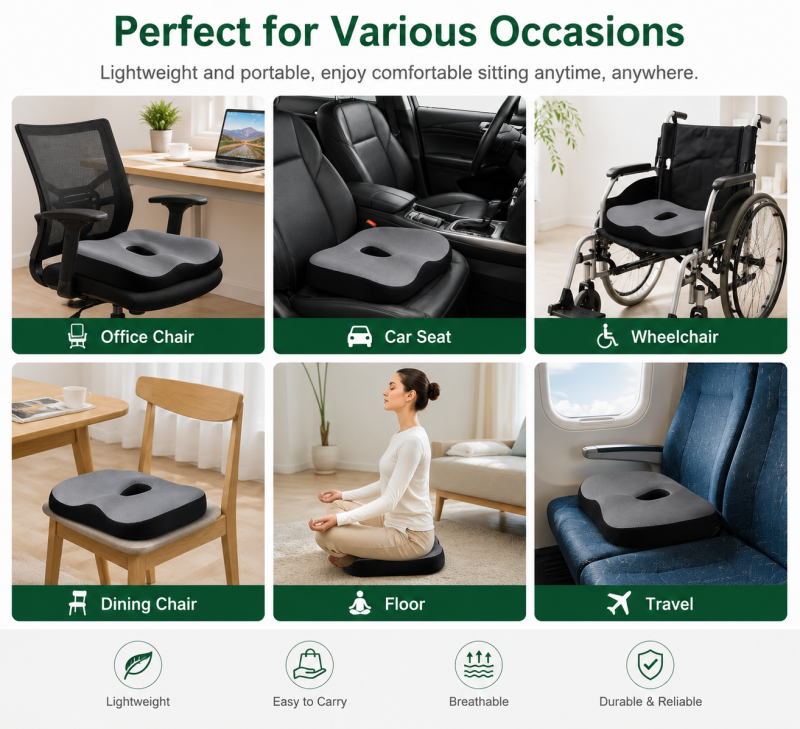 Perfect for Various Occasions

Lightweight and portable, enjoy comfortable sitting anytime, anywhere.

Office Chair

Car Seat

Wheelchair

Dining Chair

Floor

Travel

Lightweight

Easy to Carry

Breathable

Durable & Reliable